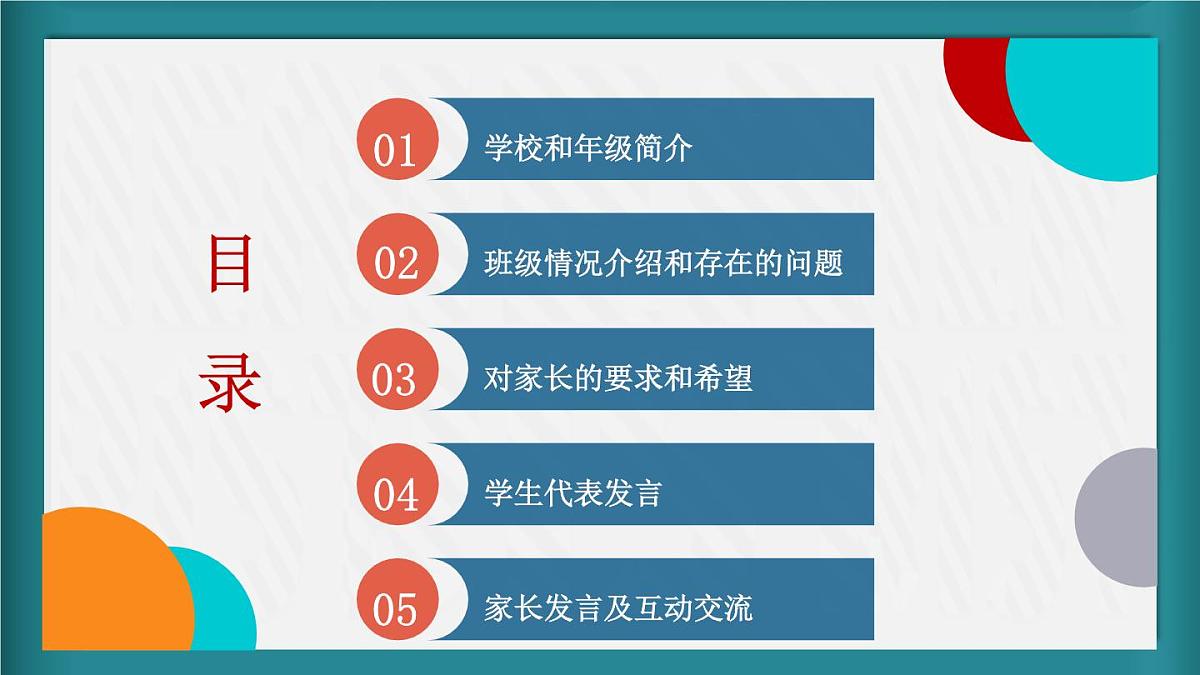 目录

01 学校和年级简介

02 班级情况介绍和存在的问题

03 对家长的要求和希望

04 学生代表发言

05 家长发言及互动交流